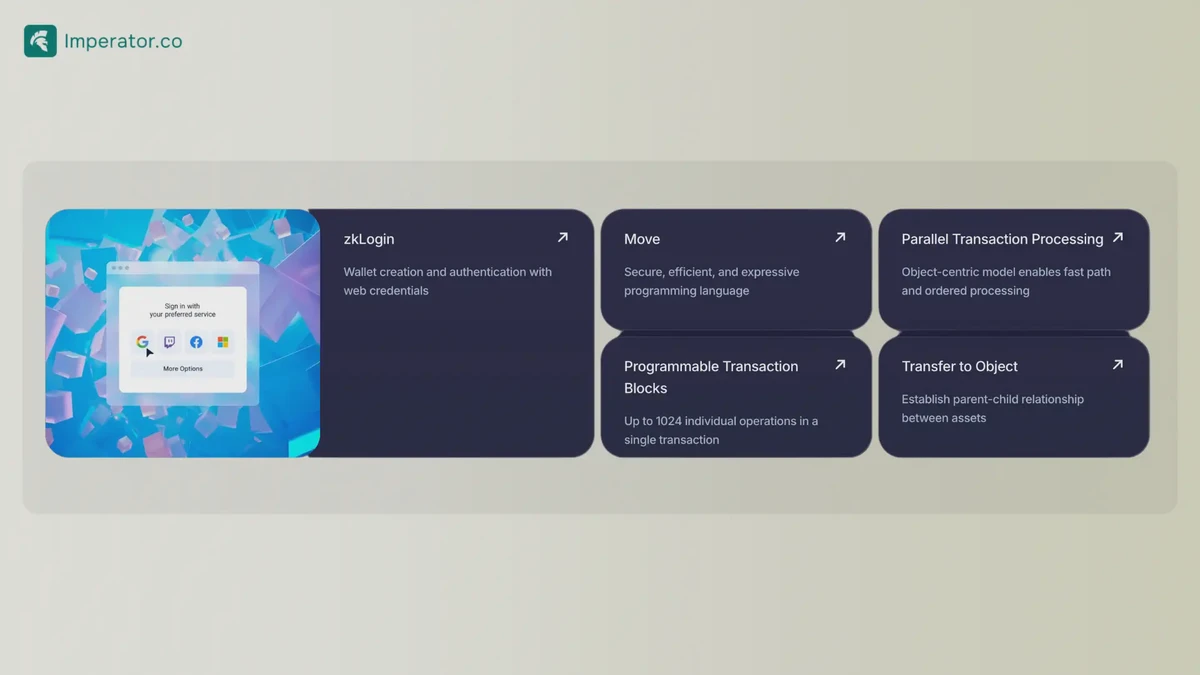 Imperator.co

Sign in with your preferred service

More Options

zkLogin
Wallet creation and authentication with web credentials

Move
Secure, efficient, and expressive programming language

Parallel Transaction Processing
Object-centric model enables fast path and ordered processing

Programmable Transaction Blocks
Up to 1024 individual operations in a single transaction

Transfer to Object
Establish parent-child relationship between assets